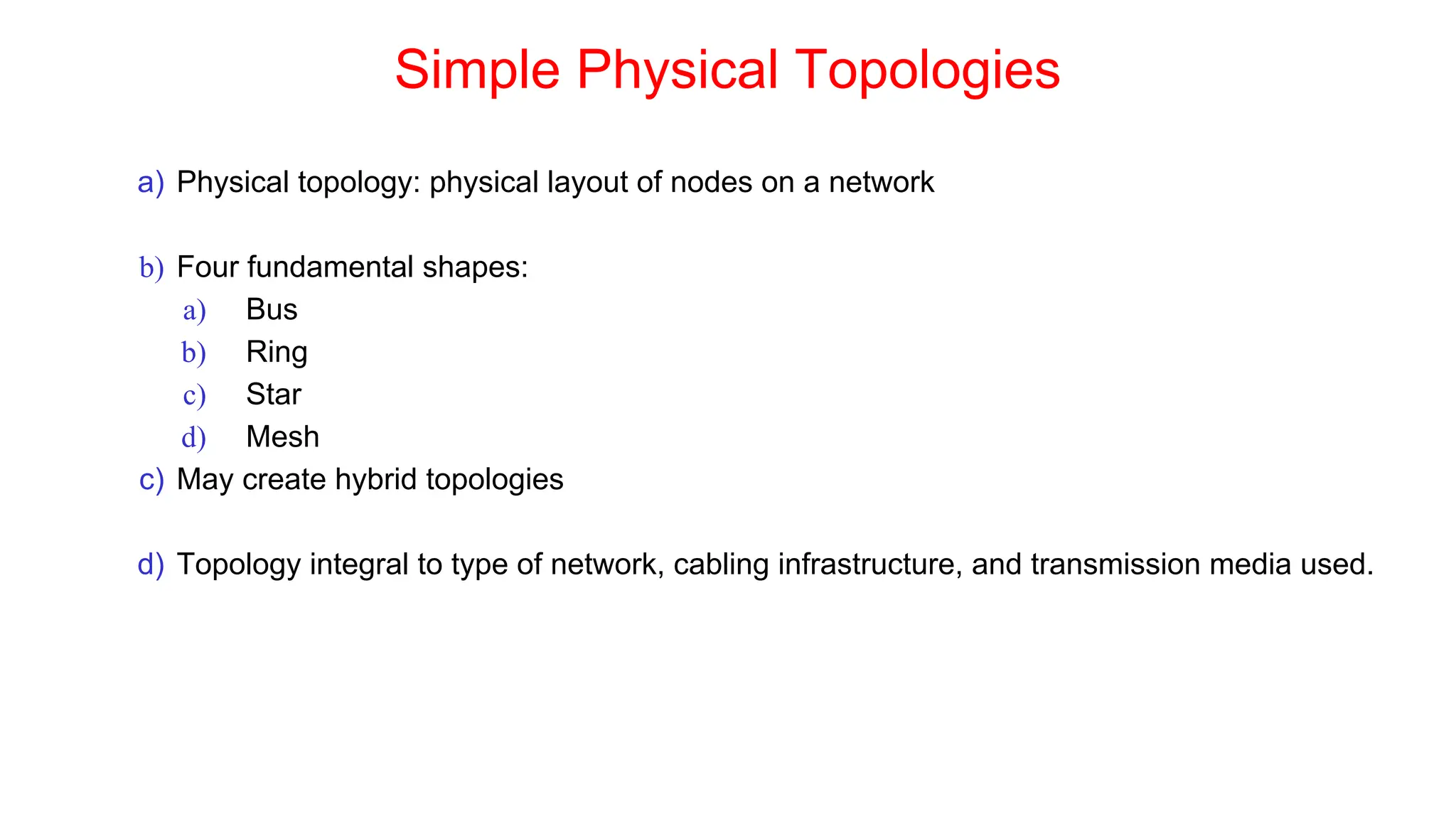 Simple Physical Topologies

a) Physical topology: physical layout of nodes on a network

b) Four fundamental shapes:
a) Bus
b) Ring
c) Star
d) Mesh
c) May create hybrid topologies

d) Topology integral to type of network, cabling infrastructure, and transmission media used.